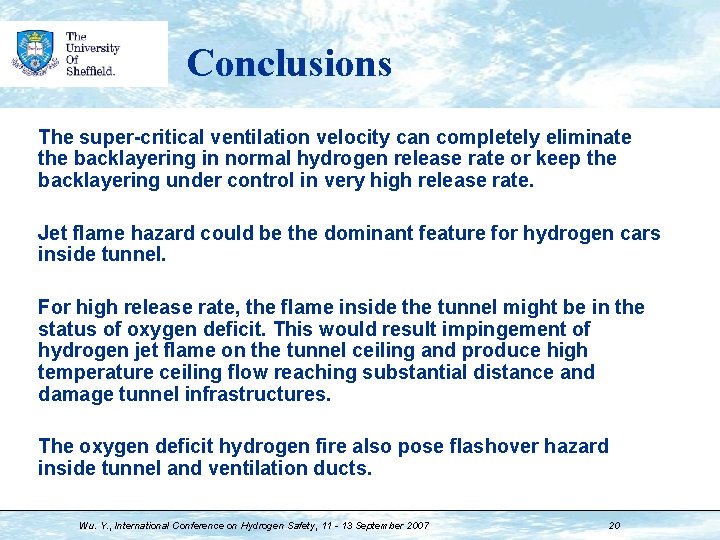 The University Of Sheffield.

Conclusions

The super-critical ventilation velocity can completely eliminate the backlayering in normal hydrogen release rate or keep the backlayering under control in very high release rate.

Jet flame hazard could be the dominant feature for hydrogen cars inside tunnel.

For high release rate, the flame inside the tunnel might be in the status of oxygen deficit. This would result impingement of hydrogen jet flame on the tunnel ceiling and produce high temperature ceiling flow reaching substantial distance and damage tunnel infrastructures.

The oxygen deficit hydrogen fire also pose flashover hazard inside tunnel and ventilation ducts.

Wu. Y., International Conference on Hydrogen Safety, 11 - 13 September 2007

20